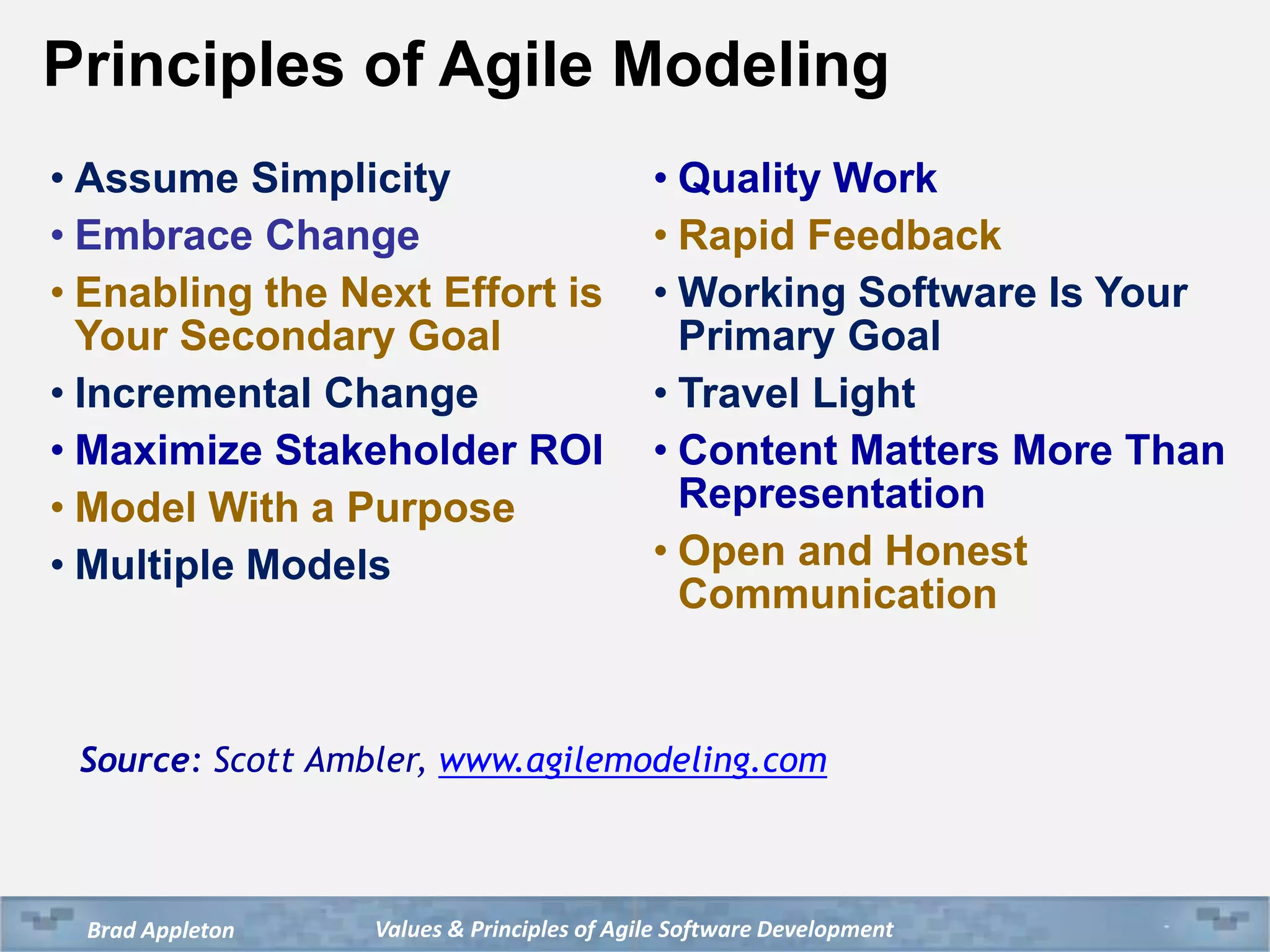 Principles of Agile Modeling

• Assume Simplicity
• Embrace Change
• Enabling the Next Effort is Your Secondary Goal
• Incremental Change
• Maximize Stakeholder ROI
• Model With a Purpose
• Multiple Models

• Quality Work
• Rapid Feedback
• Working Software Is Your Primary Goal
• Travel Light
• Content Matters More Than Representation
• Open and Honest Communication

Source: Scott Ambler, www.agilemodeling.com

Brad Appleton Values & Principles of Agile Software Development